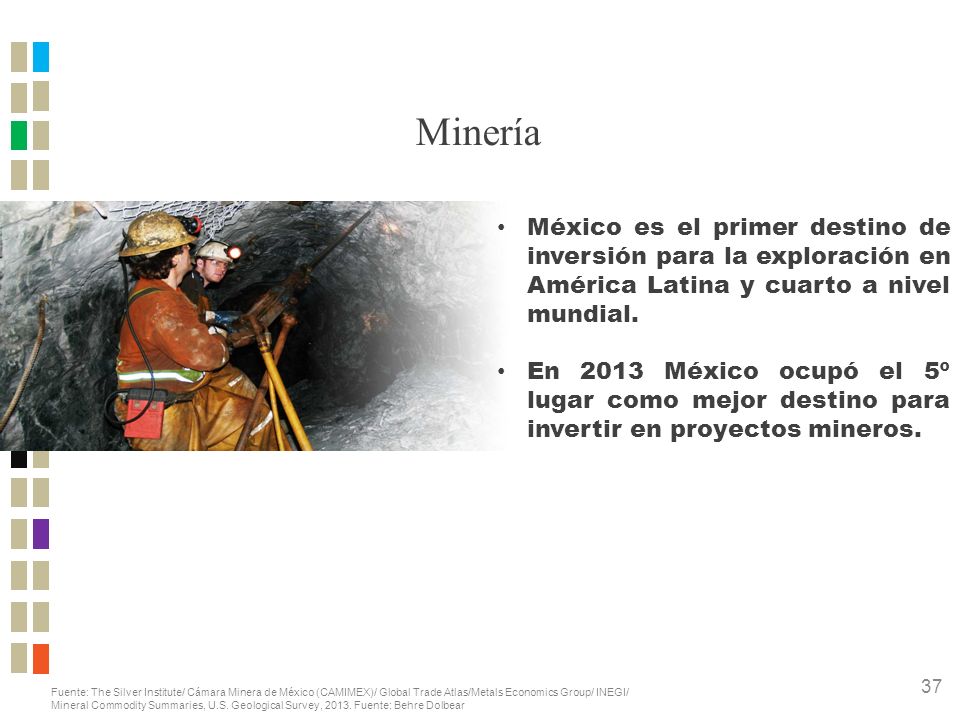 Minería

• México es el primer destino de inversión para la exploración en América Latina y cuarto a nivel mundial.

• En 2013 México ocupó el 5º lugar como mejor destino para invertir en proyectos mineros.

Fuente: The Silver Institute/ Cámara Minera de México (CAMIMEX)/ Global Trade Atlas/Metals Economics Group/ INEGI/ Mineral Commodity Summaries, U.S. Geological Survey, 2013. Fuente: Behre Dolbear

37